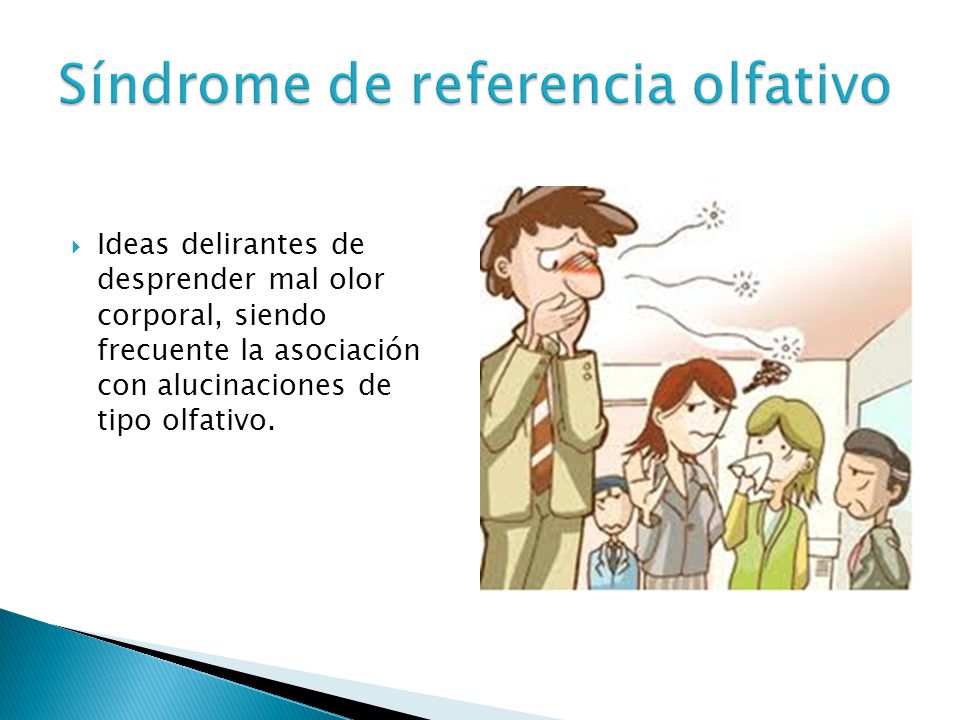 Síndrome de referencia olfativo

Ideas delirantes de desprender mal olor corporal, siendo frecuente la asociación con alucinaciones de tipo olfativo.